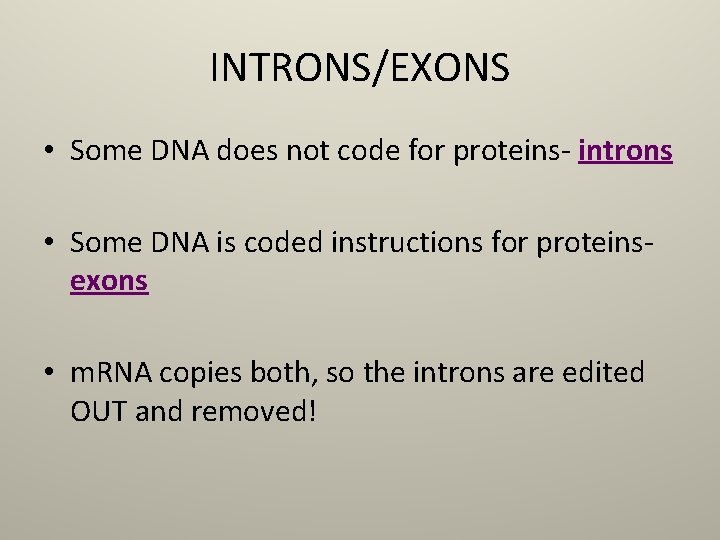 INTRONS/EXONS

• Some DNA does not code for proteins- introns

• Some DNA is coded instructions for proteins- exons

• mRNA copies both, so the introns are edited OUT and removed!